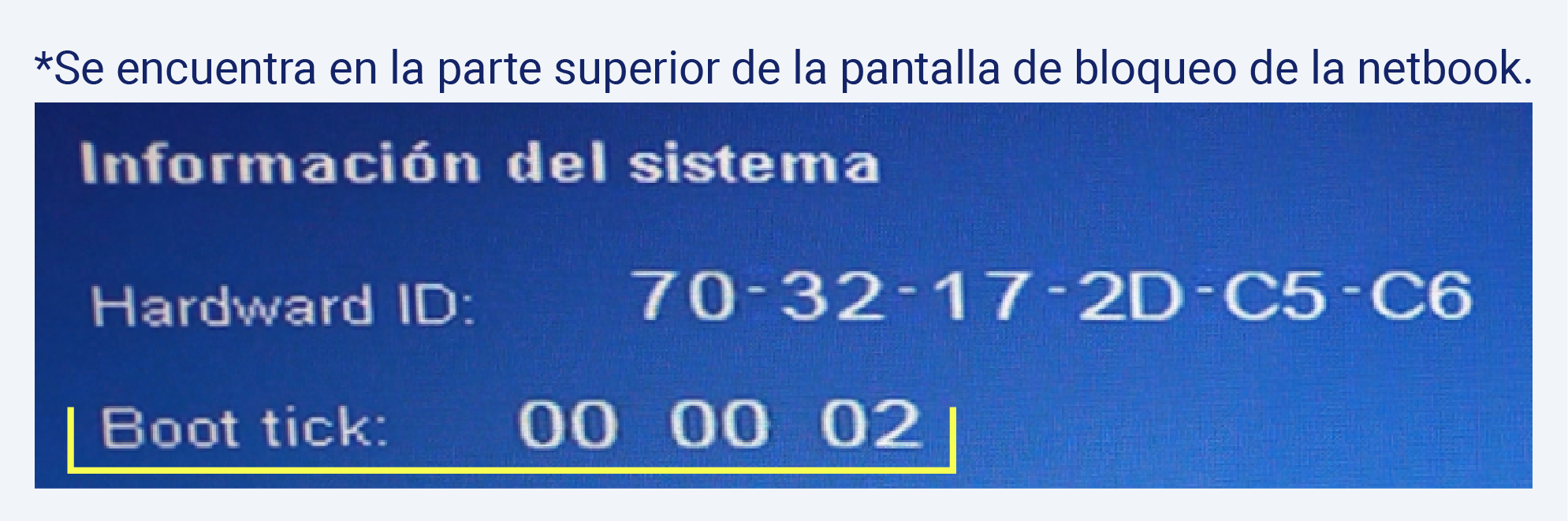 *Se encuentra en la parte superior de la pantalla de bloqueo de la netbook.

Información del sistema

Hardward ID: 70-32-17-2D-C5-C6

Boot tick: 00 00 02